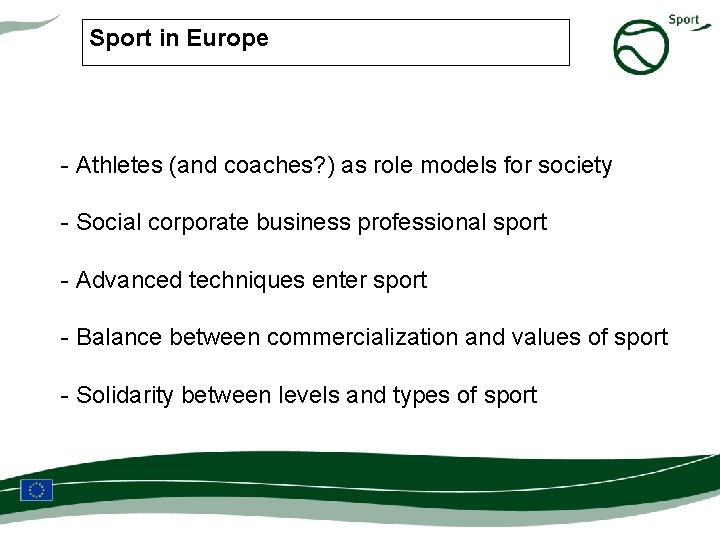 Sport in Europe

Sport

- Athletes (and coaches?) as role models for society

- Social corporate business professional sport

- Advanced techniques enter sport

- Balance between commercialization and values of sport

- Solidarity between levels and types of sport